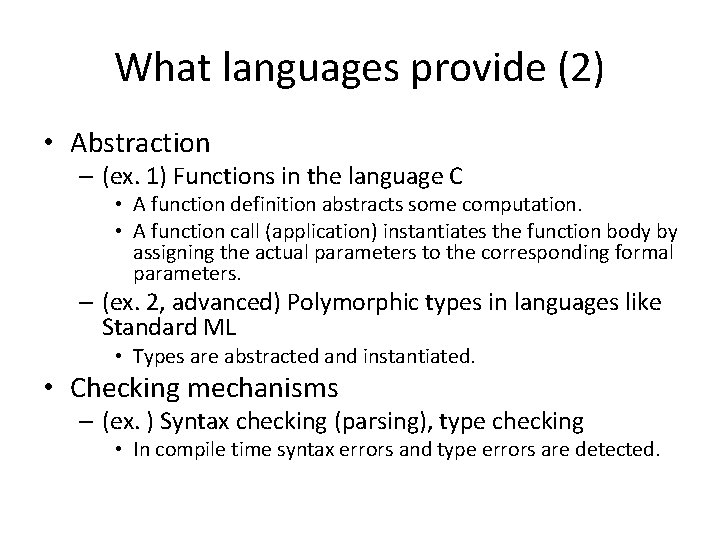 What languages provide (2)

• Abstraction
– (ex. 1) Functions in the language C
• A function definition abstracts some computation.
• A function call (application) instantiates the function body by assigning the actual parameters to the corresponding formal parameters.
– (ex. 2, advanced) Polymorphic types in languages like Standard ML
• Types are abstracted and instantiated.
• Checking mechanisms
– (ex. ) Syntax checking (parsing), type checking
• In compile time syntax errors and type errors are detected.